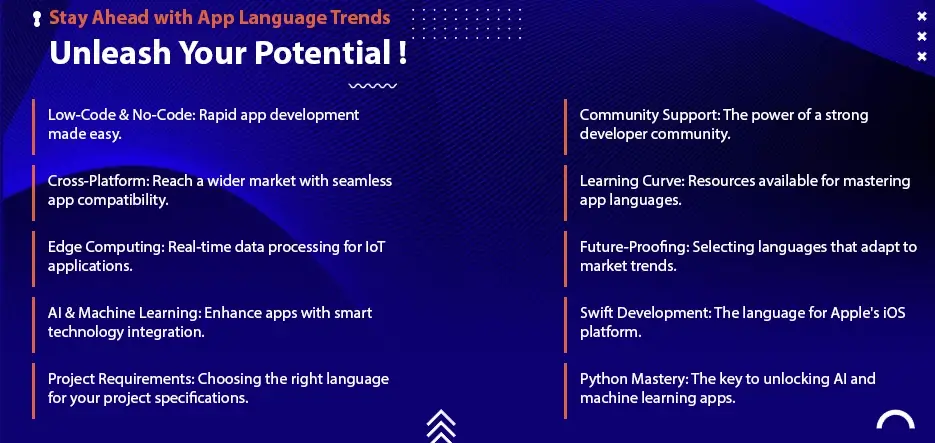 Stay Ahead with App Language Trends

Unleash Your Potential !

Low-Code & No-Code: Rapid app development made easy.

Cross-Platform: Reach a wider market with seamless app compatibility.

Edge Computing: Real-time data processing for IoT applications.

AI & Machine Learning: Enhance apps with smart technology integration.

Project Requirements: Choosing the right language for your project specifications.

Community Support: The power of a strong developer community.

Learning Curve: Resources available for mastering app languages.

Future-Proofing: Selecting languages that adapt to market trends.

Swift Development: The language for Apple's iOS platform.

Python Mastery: The key to unlocking AI and machine learning apps.